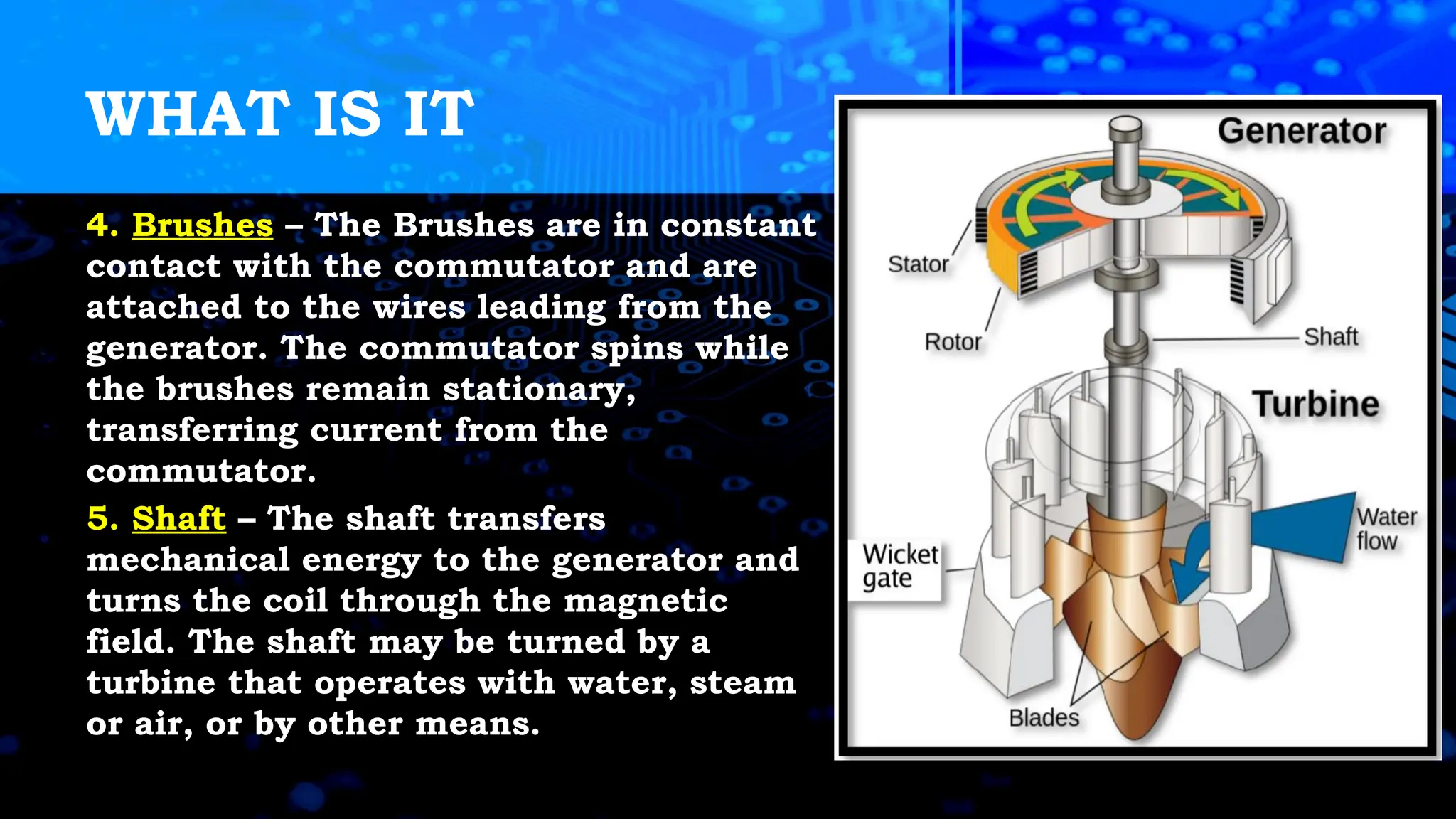 WHAT IS IT

4. Brushes – The Brushes are in constant contact with the commutator and are attached to the wires leading from the generator. The commutator spins while the brushes remain stationary, transferring current from the commutator.

5. Shaft – The shaft transfers mechanical energy to the generator and turns the coil through the magnetic field. The shaft may be turned by a turbine that operates with water, steam or air, or by other means.

Generator
Stator
Rotor
Shaft
Turbine
Water flow
Wicket gate
Blades